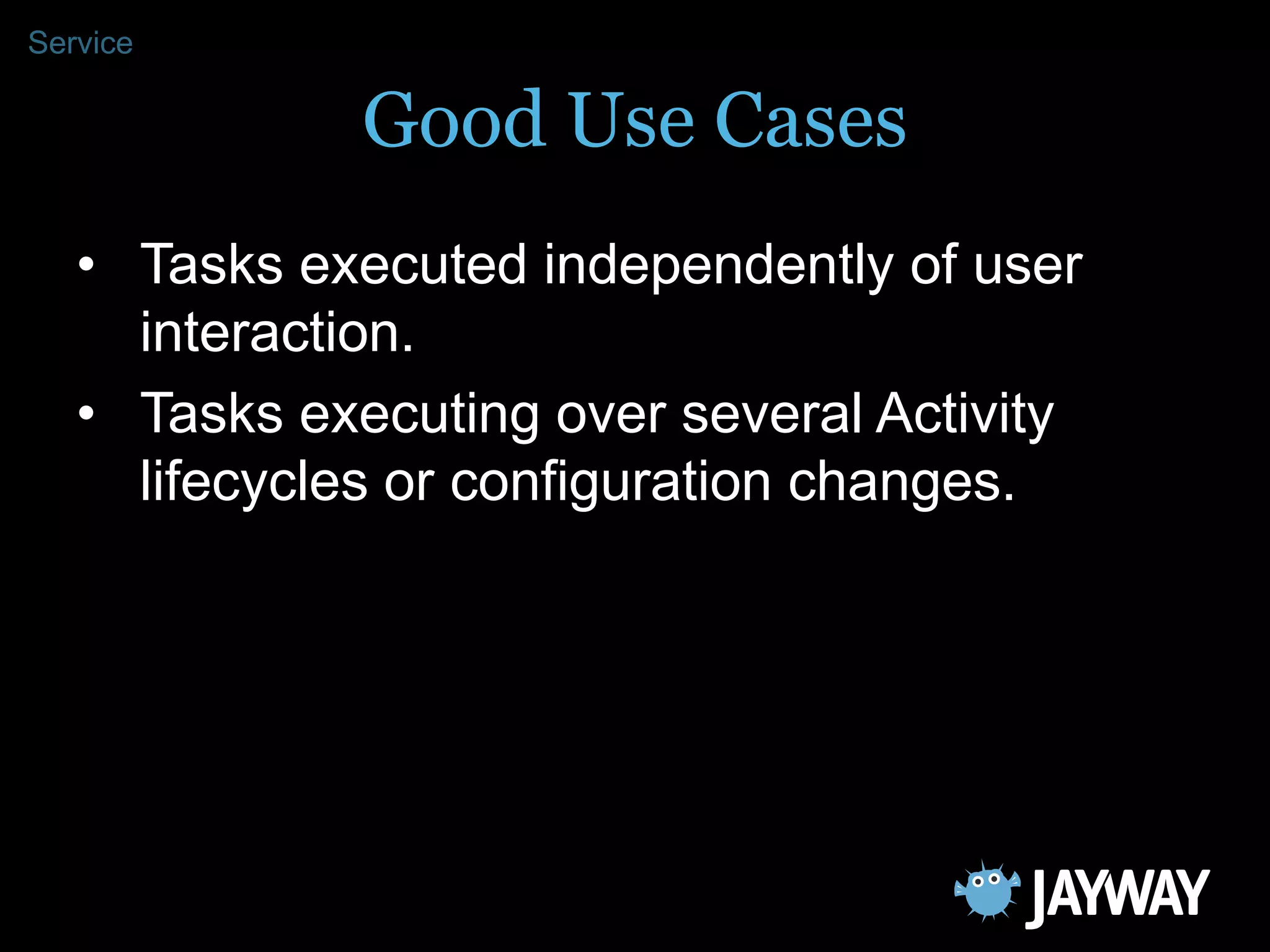 Service

Good Use Cases

• Tasks executed independently of user interaction.

• Tasks executing over several Activity lifecycles or configuration changes.

JAYWAY